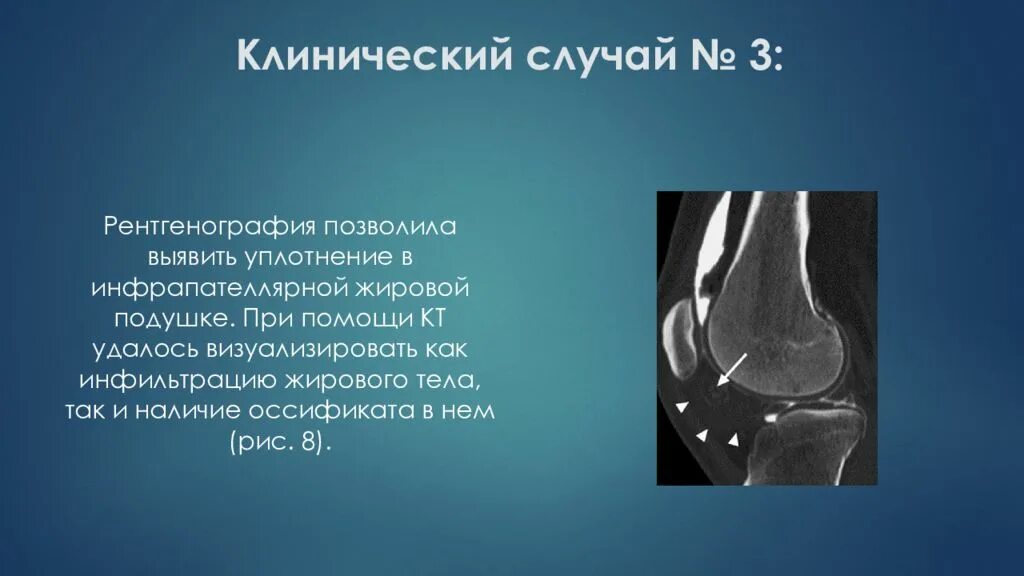 Клинический случай № 3:

Рентгенография позволила выявить уплотнение в инфрапателлярной жировой подушке. При помощи КТ удалось визуализировать как инфильтрацию жирового тела, так и наличие оссификата в нем (рис. 8).